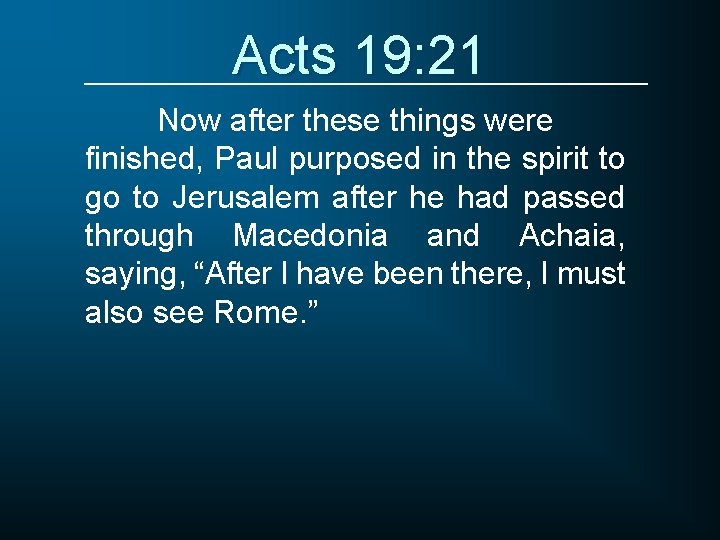 Acts 19:21

Now after these things were finished, Paul purposed in the spirit to go to Jerusalem after he had passed through Macedonia and Achaia, saying, “After I have been there, I must also see Rome.”